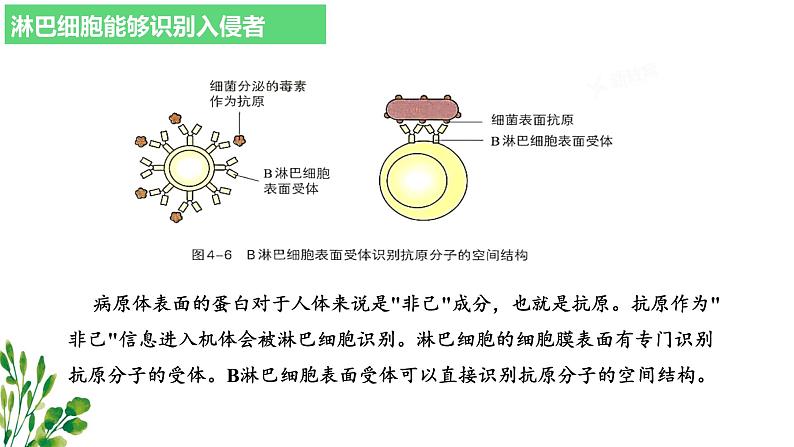 淋巴细胞能够识别入侵者

细菌分泌的毒素作为抗原

B淋巴细胞表面受体

细菌表面抗原

B淋巴细胞表面受体

图4-6 B淋巴细胞表面受体识别抗原分子的空间结构

病原体表面的蛋白对于人体来说是"非己"成分，也就是抗原。抗原作为"非己"信息进入机体会被淋巴细胞识别。淋巴细胞的细胞膜表面有专门识别抗原分子的受体。B淋巴细胞表面受体可以直接识别抗原分子的空间结构。